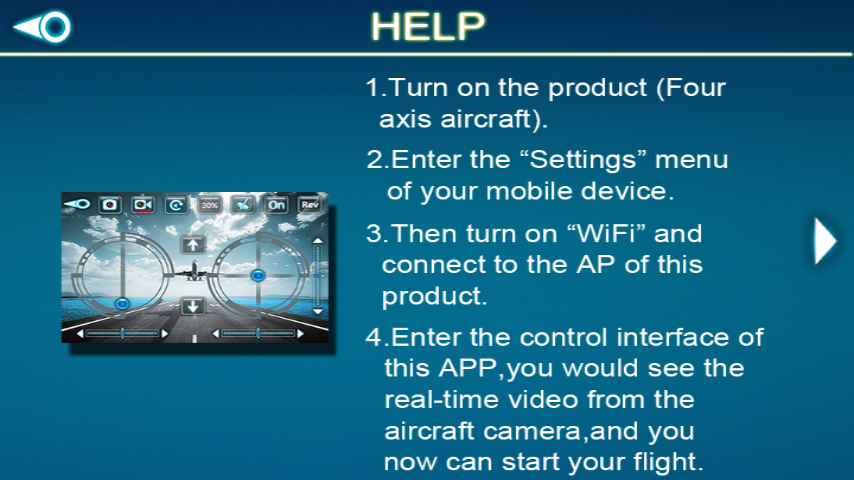 HELP

30%

On

Rev

1.Turn on the product (Four axis aircraft).

2.Enter the “Settings” menu of your mobile device.

3.Then turn on “WiFi” and connect to the AP of this product.

4.Enter the control interface of this APP,you would see the real-time video from the aircraft camera,and you now can start your flight.